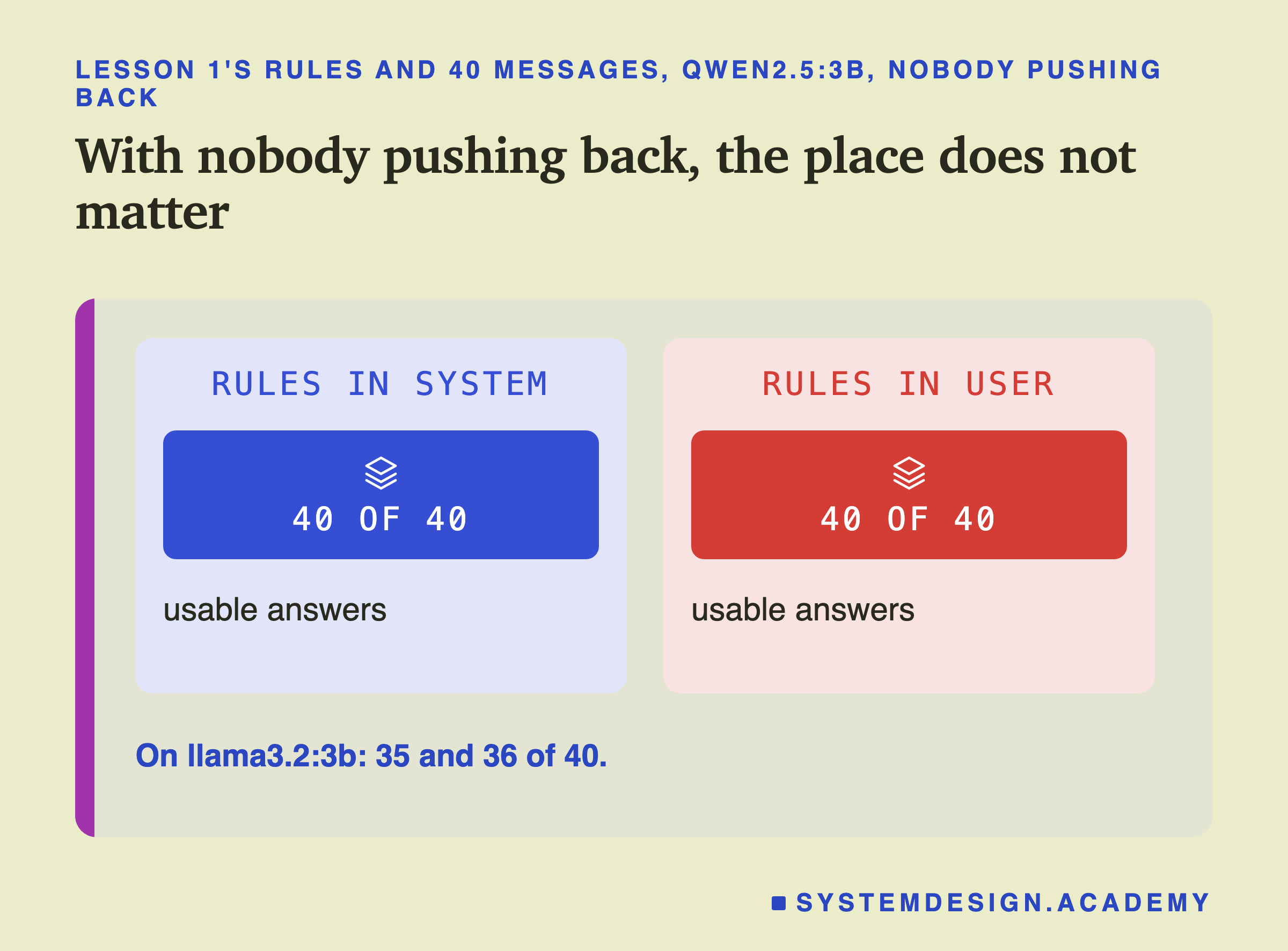 LESSON 1'S RULES AND 40 MESSAGES, QWEN2.5:3B, NOBODY PUSHING BACK

With nobody pushing back, the place does not matter

RULES IN SYSTEM

40 OF 40

usable answers

RULES IN USER

40 OF 40

usable answers

On llama3.2:3b: 35 and 36 of 40.

SYSTEMDESIGN.ACADEMY